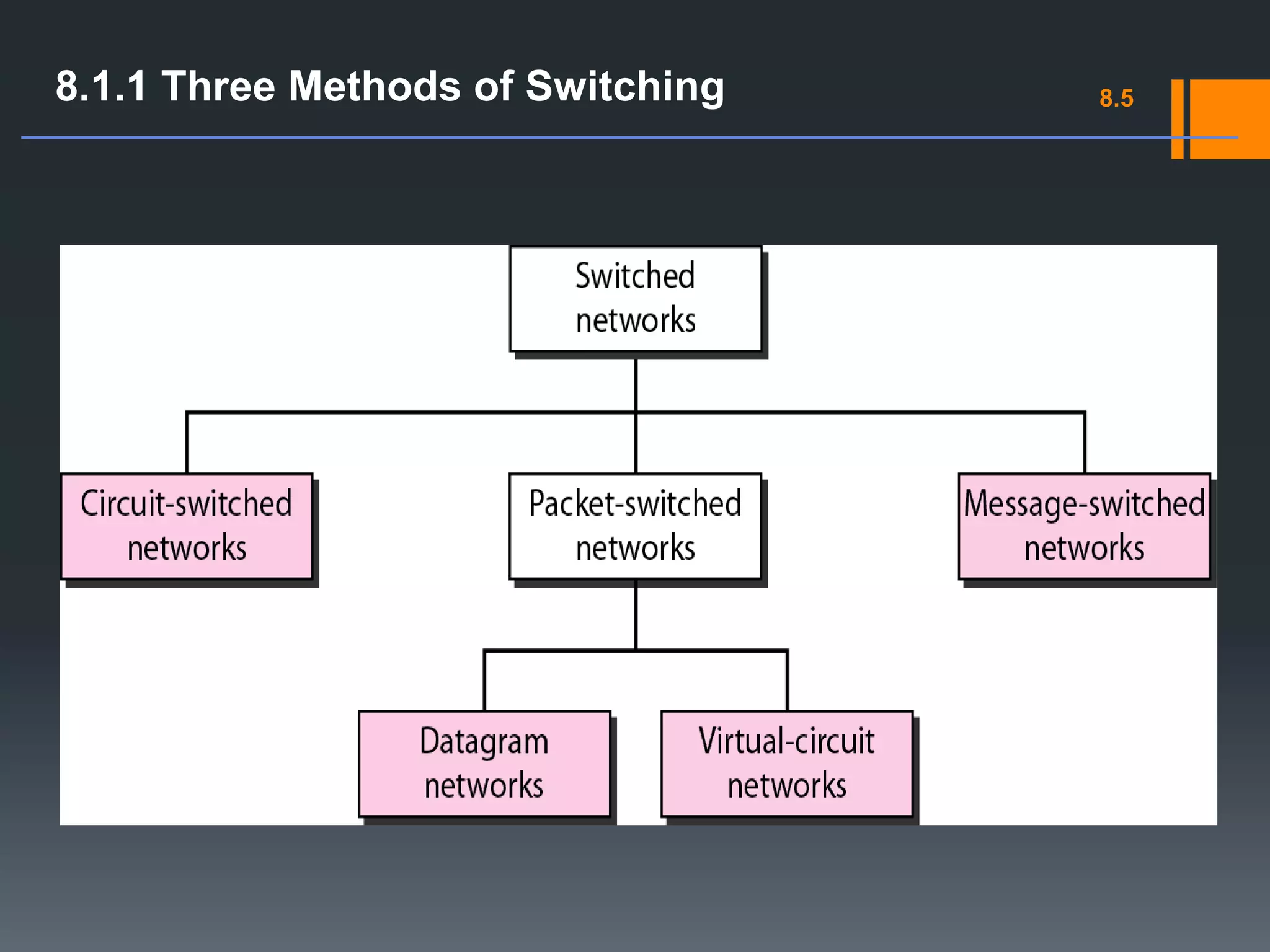 8.1.1 Three Methods of Switching

8.5

Switched networks

Circuit-switched networks

Packet-switched networks

Message-switched networks

Datagram networks

Virtual-circuit networks